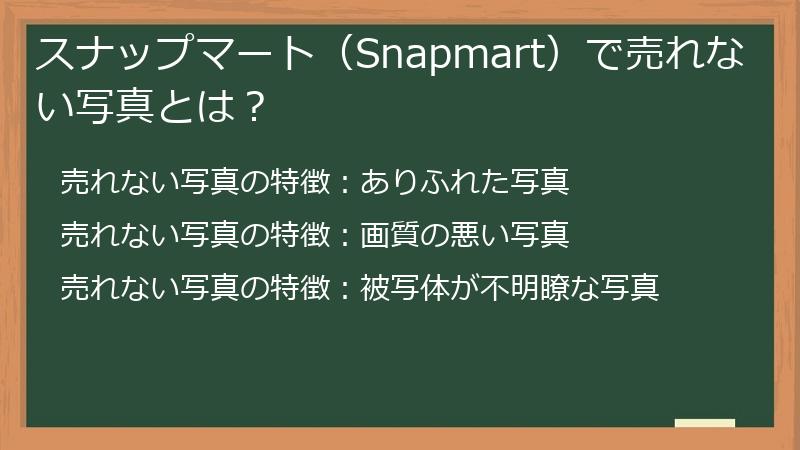 スナップマート（Snapmart）で売れない写真とは？

売れない写真の特徴：ありふれた写真

売れない写真の特徴：画質の悪い写真

売れない写真の特徴：被写体が不明瞭な写真